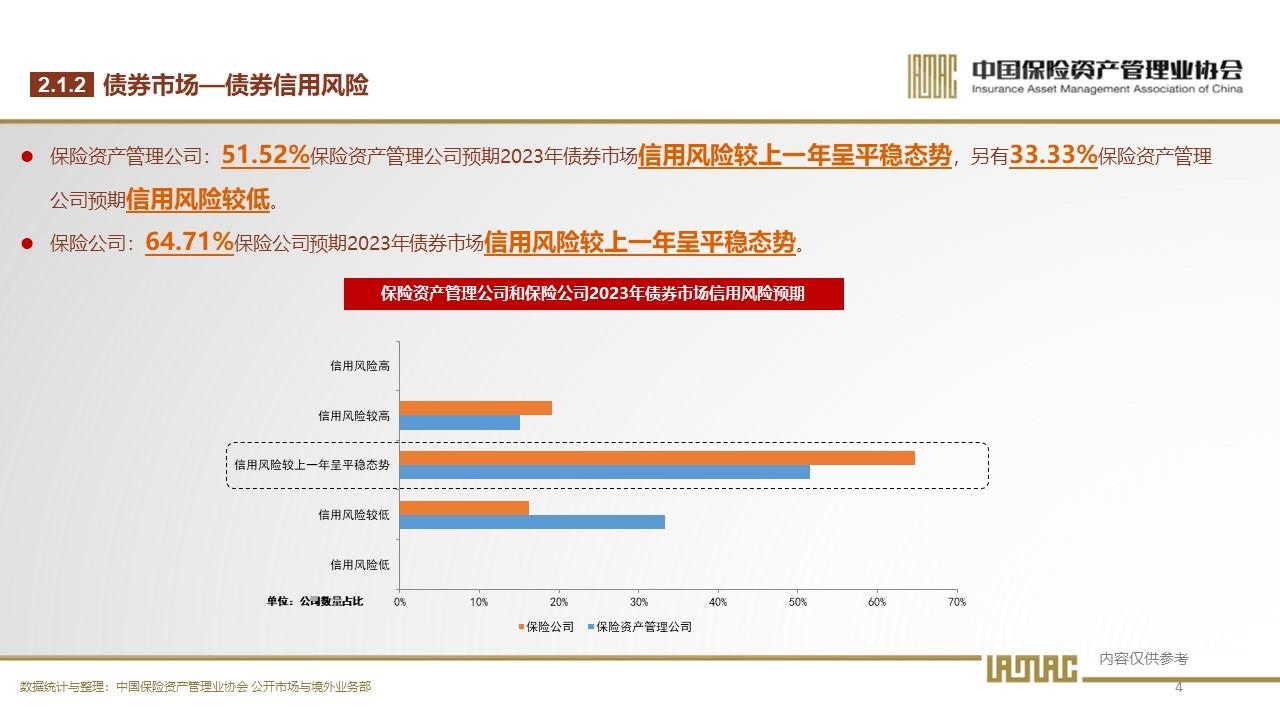 2.1.2 债券市场—债券信用风险

IAMAC 中国保险资产管理业协会 Insurance Asset Management Association of China

● 保险资产管理公司：51.52%保险资产管理公司预期2023年债券市场信用风险较上一年呈平稳态势，另有33.33%保险资产管理公司预期信用风险较低。

● 保险公司：64.71%保险公司预期2023年债券市场信用风险较上一年呈平稳态势。

保险资产管理公司和保险公司2023年债券市场信用风险预期

信用风险高
信用风险较高
信用风险较上一年呈平稳态势
信用风险较低
信用风险低

单位：公司数量占比 0% 10% 20% 30% 40% 50% 60% 70%

保险公司 保险资产管理公司

数据统计与整理：中国保险资产管理业协会 公开市场与境外业务部

IAMAC 内容仅供参考

4